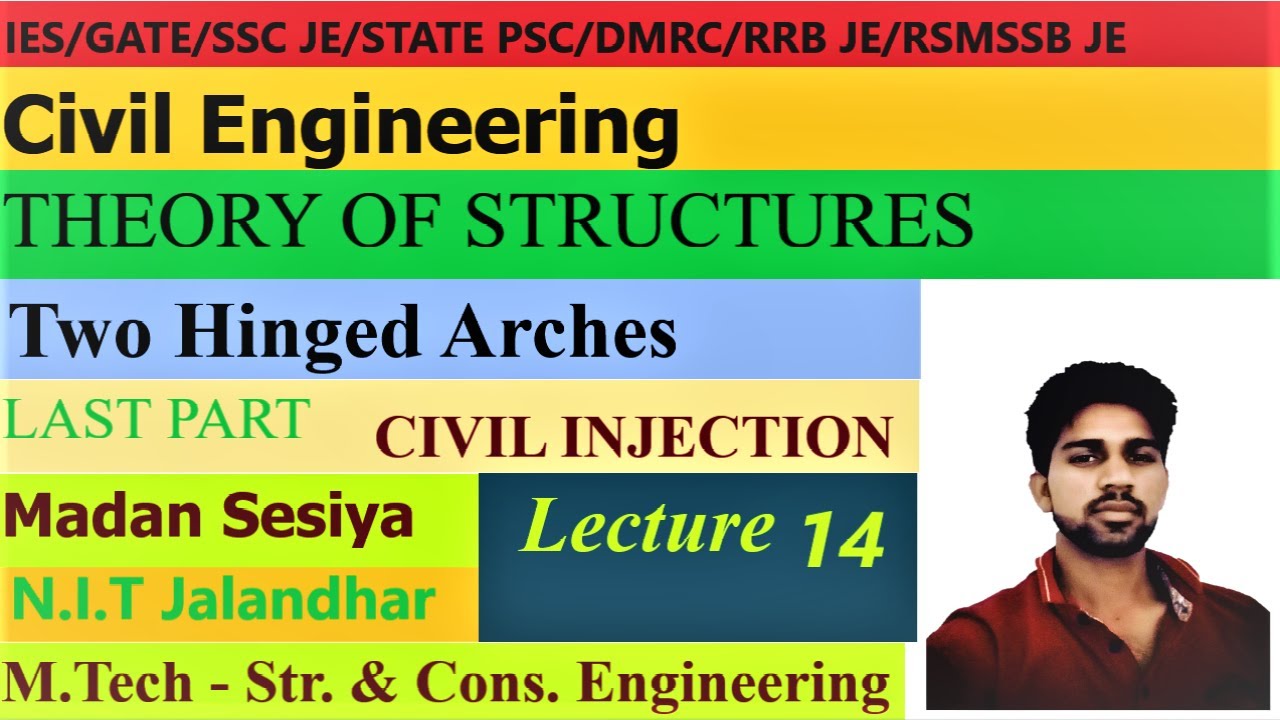 IES/GATE/SSC JE/STATE PSC/DMRC/RRB JE/RSMSSB JE

Civil Engineering

THEORY OF STRUCTURES

Two Hinged Arches

LAST PART

CIVIL INJECTION

Madan Sesiya

Lecture 14

N.I.T Jalandhar

M.Tech - Str. & Cons. Engineering